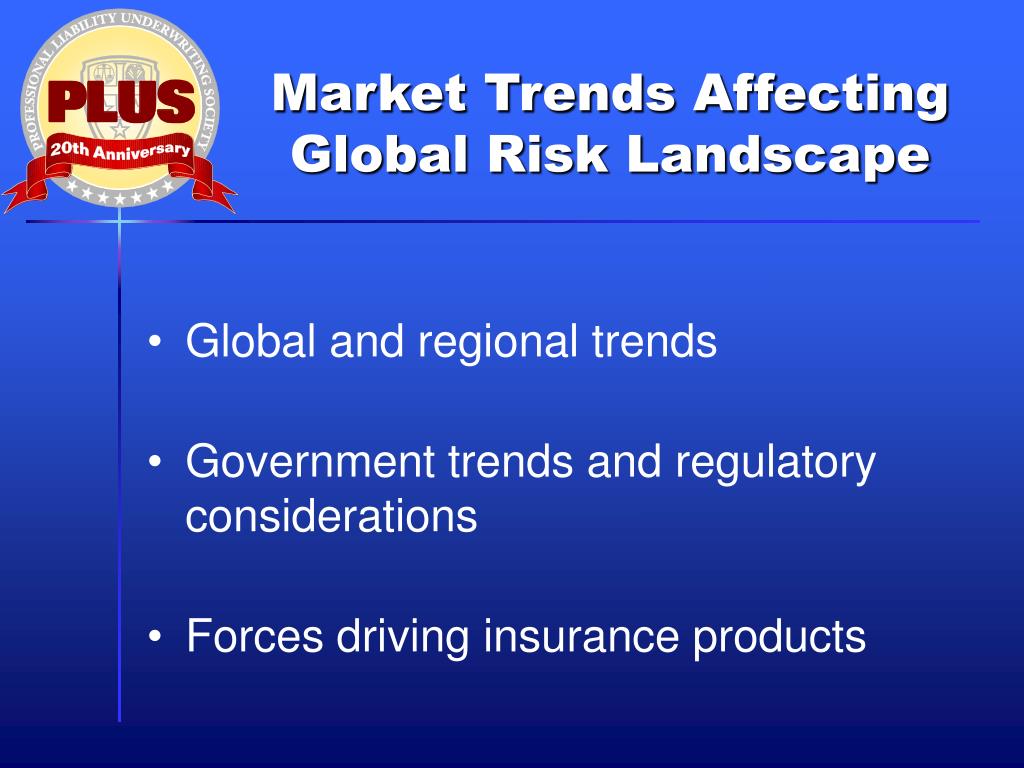 PROFESSIONAL LIABILITY UNDERWRITING SOCIETY
PLUS
20th Anniversary

Market Trends Affecting Global Risk Landscape

• Global and regional trends

• Government trends and regulatory considerations

• Forces driving insurance products